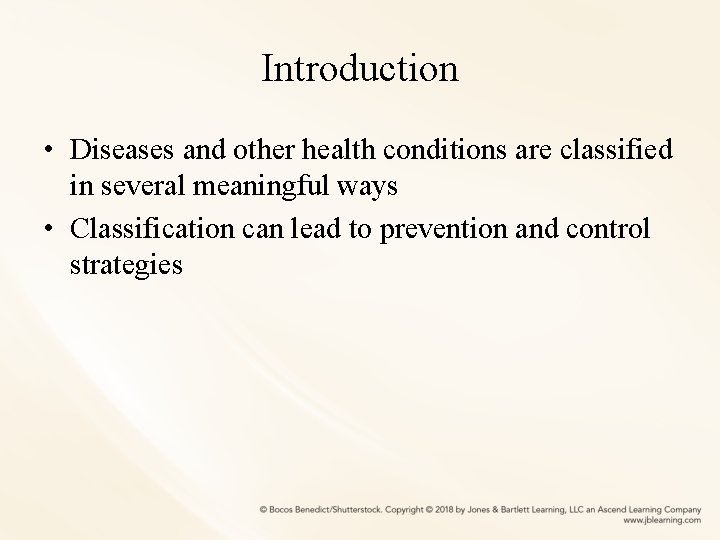 Introduction

• Diseases and other health conditions are classified in several meaningful ways
• Classification can lead to prevention and control strategies

© Bocos Benedict/Shutterstock. Copyright © 2018 by Jones & Bartlett Learning, LLC an Ascend Learning Company
www.jblearning.com